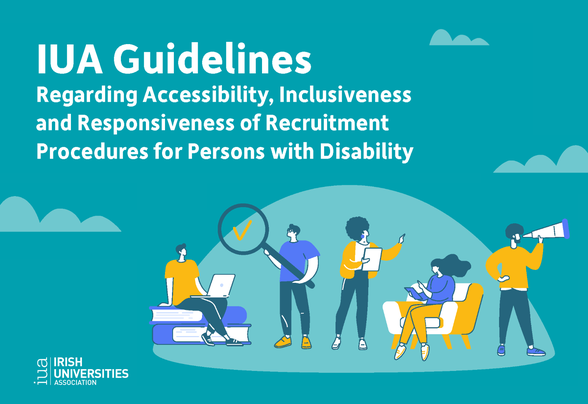 IUA Guidelines
Regarding Accessibility, Inclusiveness and Responsiveness of Recruitment Procedures for Persons with Disability

iua IRISH UNIVERSITIES ASSOCIATION